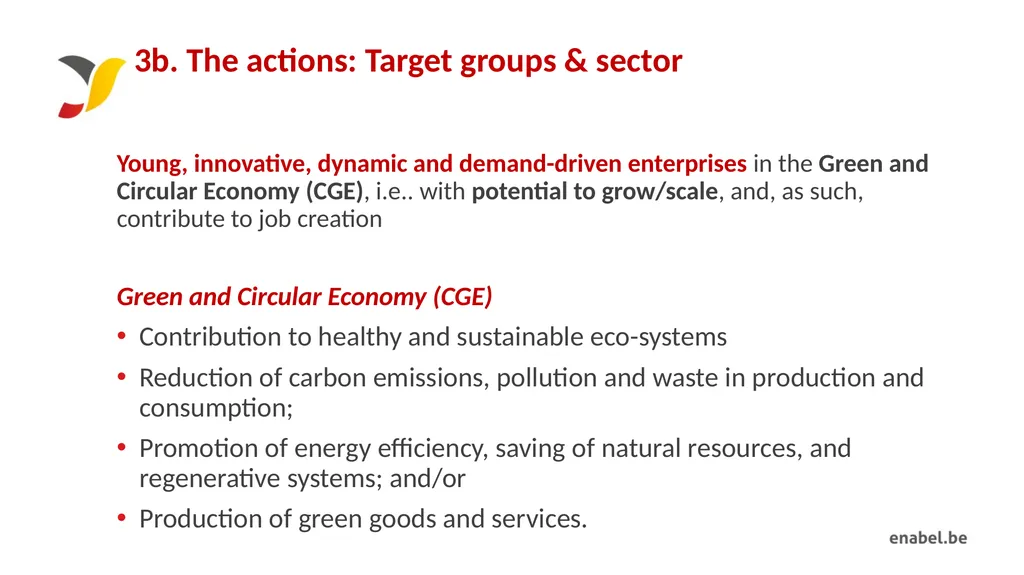 3b. The actions: Target groups & sector

Young, innovative, dynamic and demand-driven enterprises in the Green and Circular Economy (CGE), i.e.. with potential to grow/scale, and, as such, contribute to job creation

Green and Circular Economy (CGE)

• Contribution to healthy and sustainable eco-systems
• Reduction of carbon emissions, pollution and waste in production and consumption;
• Promotion of energy efficiency, saving of natural resources, and regenerative systems; and/or
• Production of green goods and services.

enabel.be